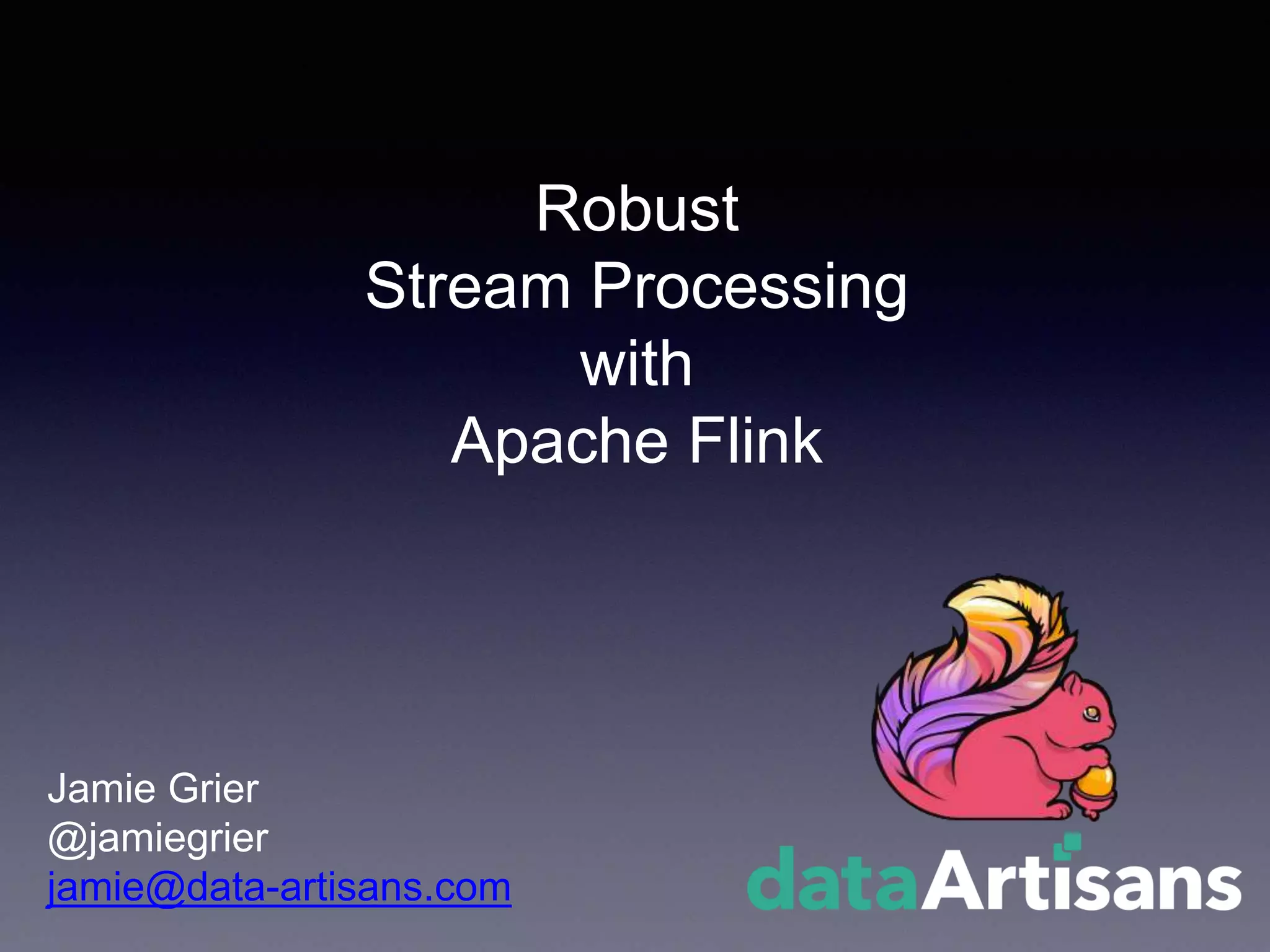 Robust
Stream Processing
with
Apache Flink

Jamie Grier
@jamiegrier
jamie@data-artisans.com

dataArtisans